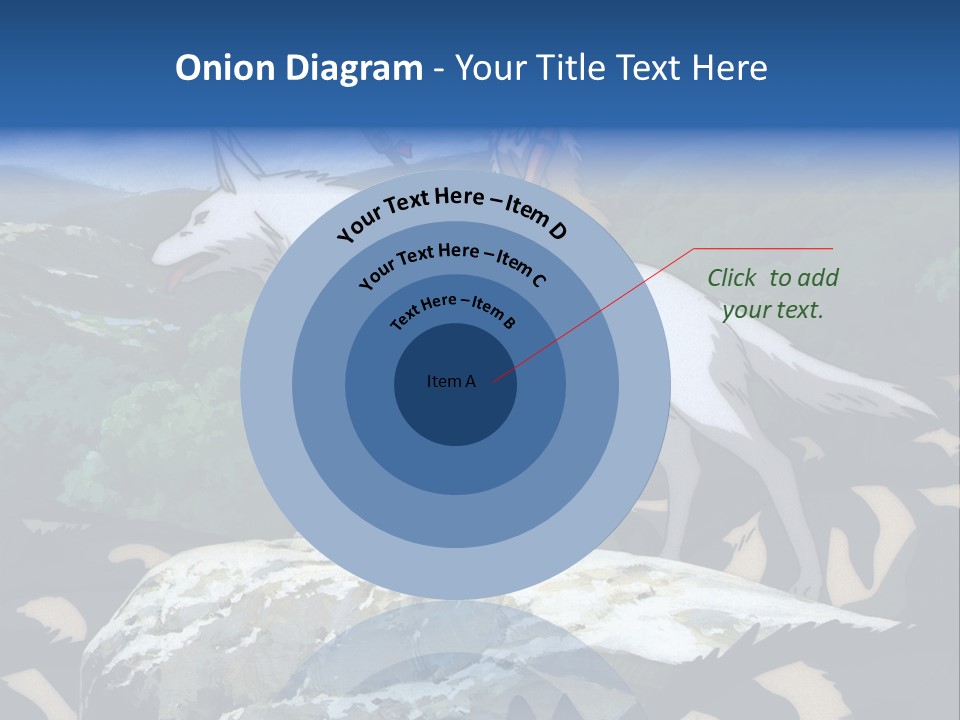 Onion Diagram - Your Title Text Here

Your Text Here – Item D

Your Text Here – Item C

Text Here – Item B

Item A

Click to add your text.